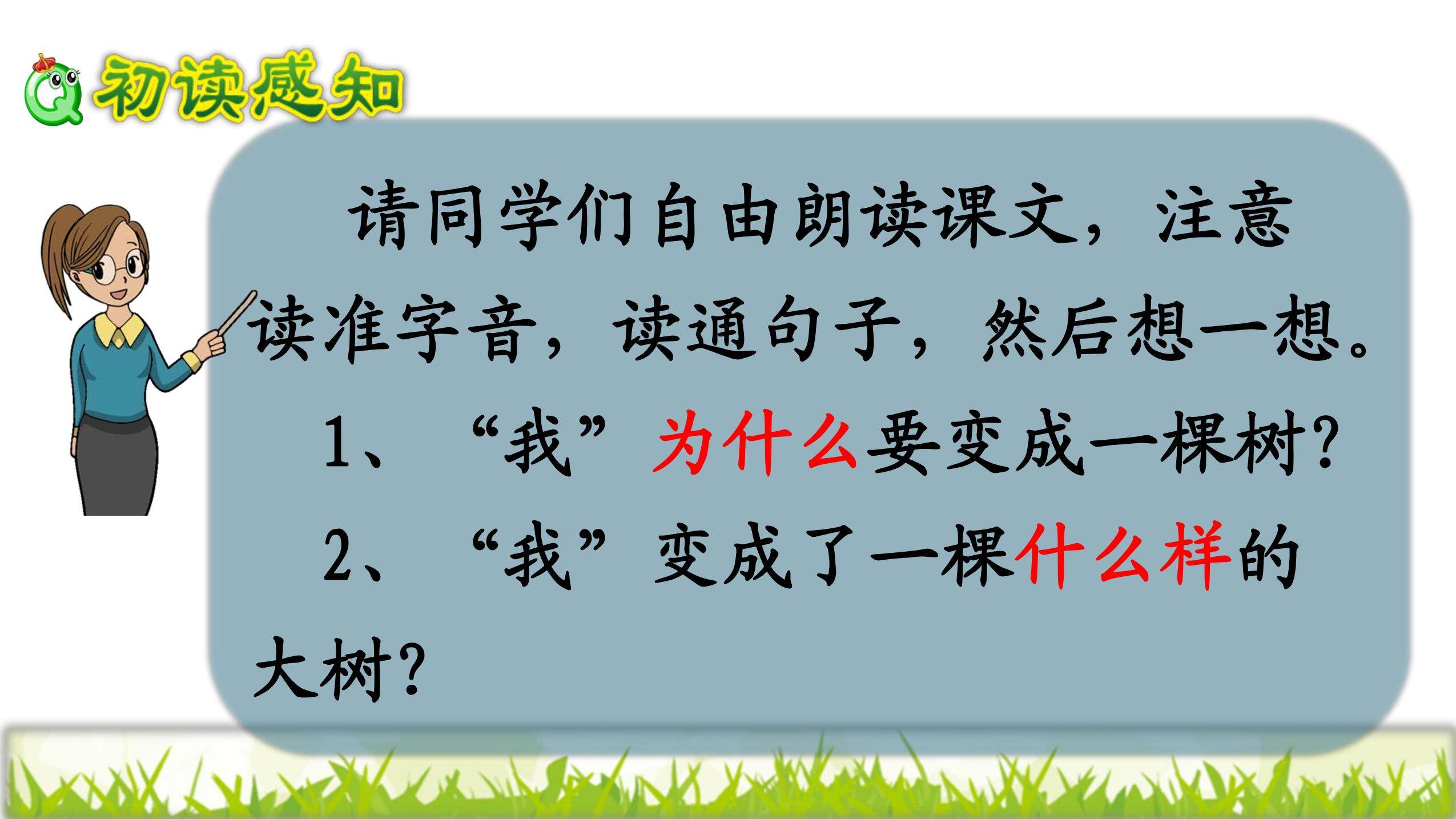 初读感知

请同学们自由朗读课文，注意读准字音，读通句子，然后想一想。

1、“我”为什么要变成一棵树？

2、“我”变成了一棵什么样的大树？